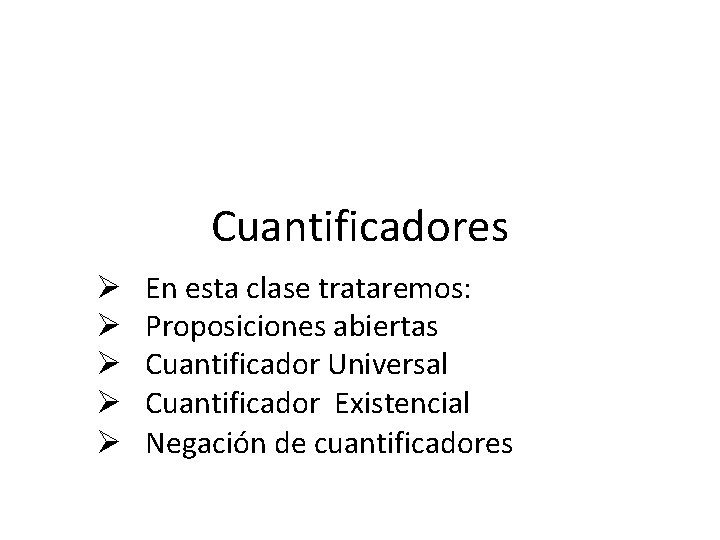 Cuantificadores

➢ En esta clase trataremos:
➢ Proposiciones abiertas
➢ Cuantificador Universal
➢ Cuantificador Existencial
➢ Negación de cuantificadores